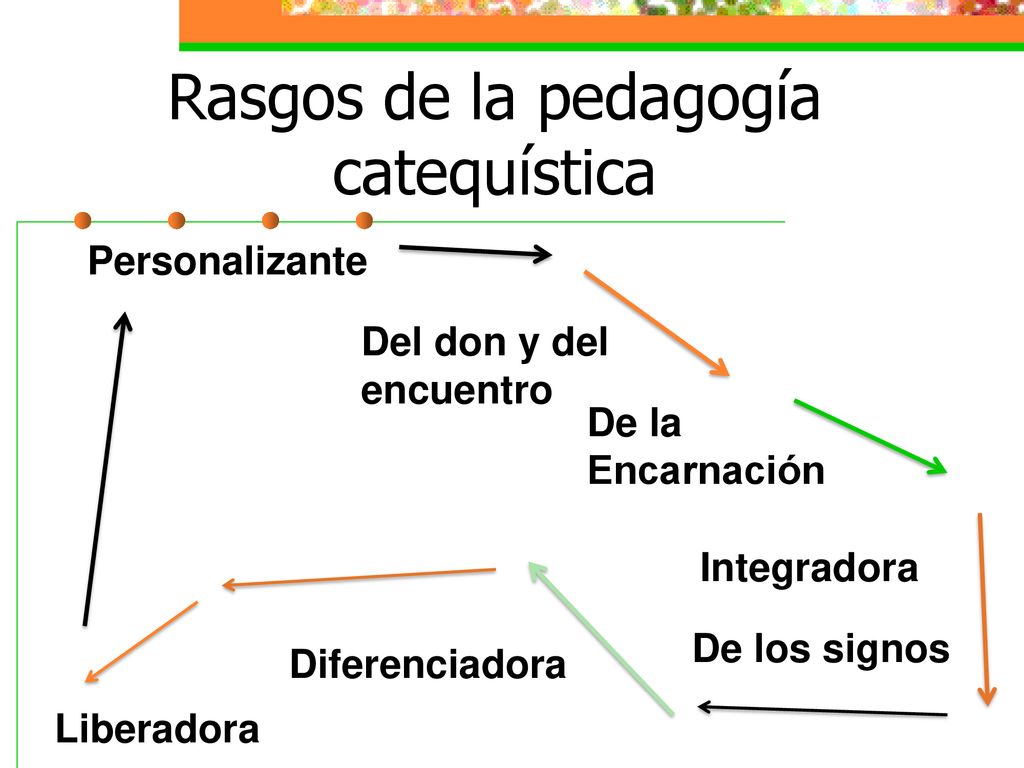 Rasgos de la pedagogía catequística

Personalizante

Del don y del encuentro

De la Encarnación

Integradora

De los signos

Diferenciadora

Liberadora